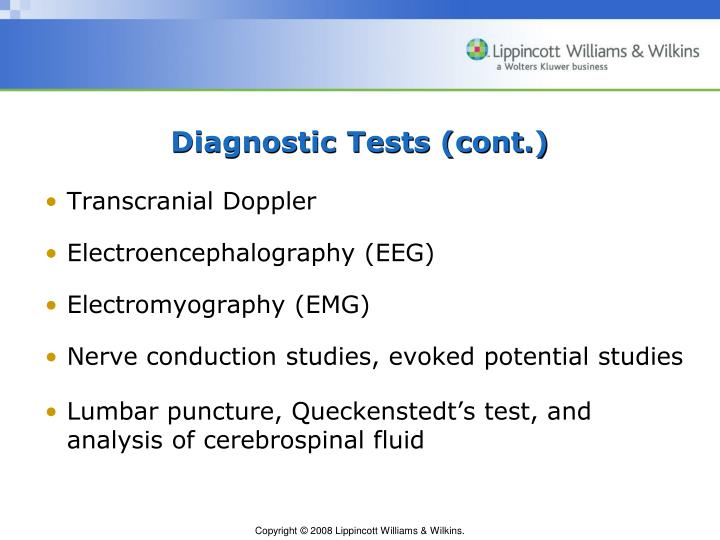 Lippincott Williams & Wilkins
a Wolters Kluwer business

Diagnostic Tests (cont.)

• Transcranial Doppler

• Electroencephalography (EEG)

• Electromyography (EMG)

• Nerve conduction studies, evoked potential studies

• Lumbar puncture, Queckenstedt's test, and analysis of cerebrospinal fluid

Copyright © 2008 Lippincott Williams & Wilkins.